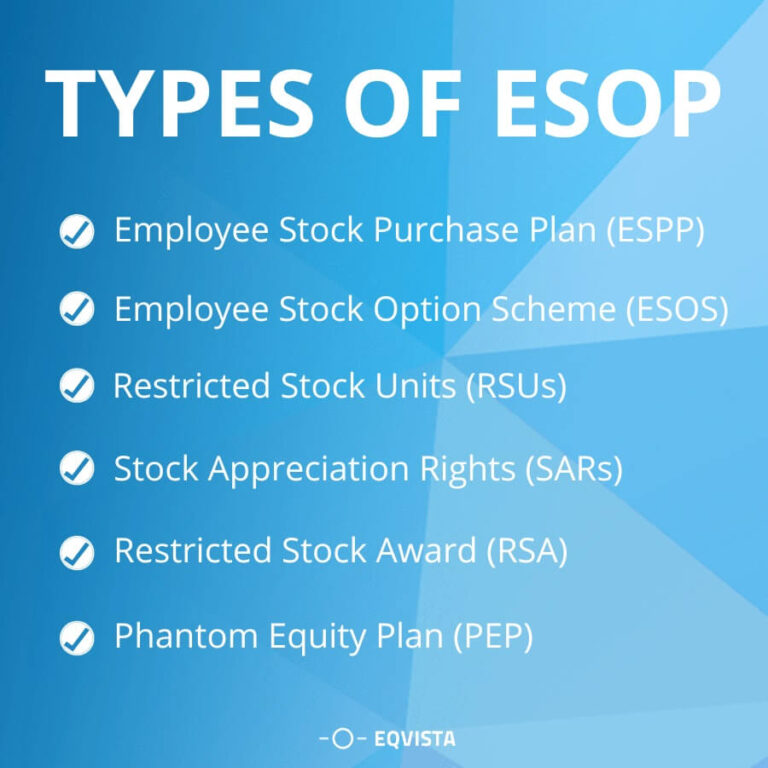 TYPES OF ESOP

Employee Stock Purchase Plan (ESPP)

Employee Stock Option Scheme (ESOS)

Restricted Stock Units (RSUs)

Stock Appreciation Rights (SARs)

Restricted Stock Award (RSA)

Phantom Equity Plan (PEP)

EQVISTA